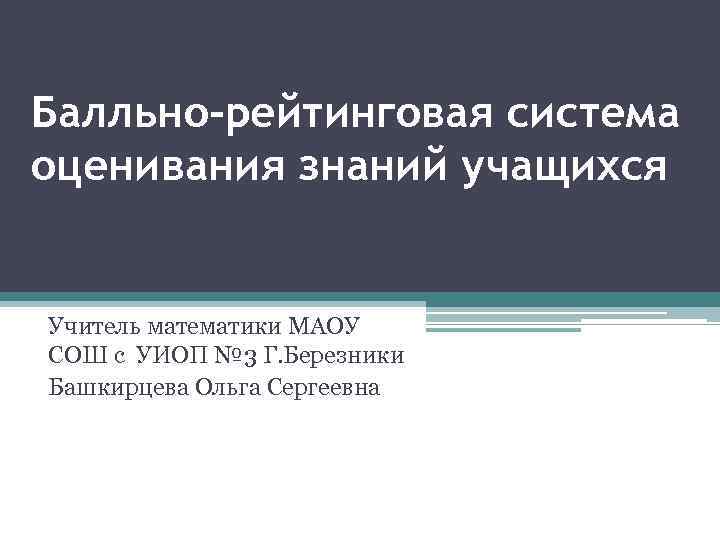 Балльно-рейтинговая система оценивания знаний учащихся

Учитель математики МАОУ СОШ с УИОП №3 Г.Березники

Башкирцева Ольга Сергеевна